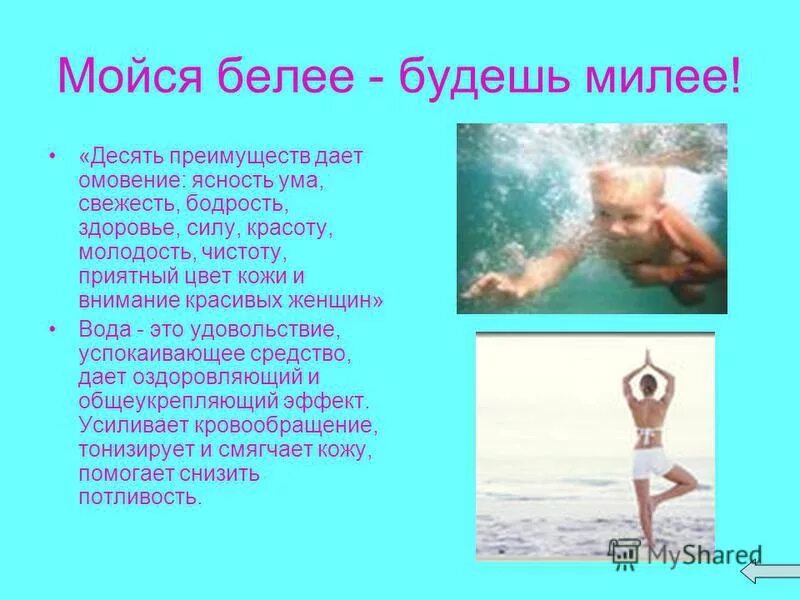 Мойся белее - будешь милее!

• «Десять преимуществ дает омовение: ясность ума, свежесть, бодрость, здоровье, силу, красоту, молодость, чистоту, приятный цвет кожи и внимание красивых женщин»

• Вода - это удовольствие, успокаивающее средство, дает оздоровляющий и общеукрепляющий эффект. Усиливает кровообращение, тонизирует и смягчает кожу, помогает снизить потливость.

MyShared